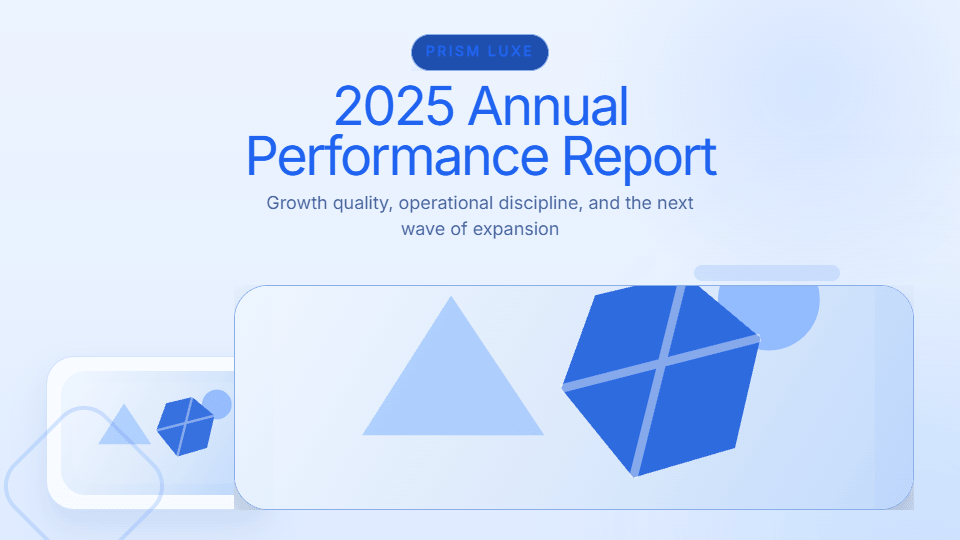 PRISM LUXE

2025 Annual Performance Report

Growth quality, operational discipline, and the next wave of expansion